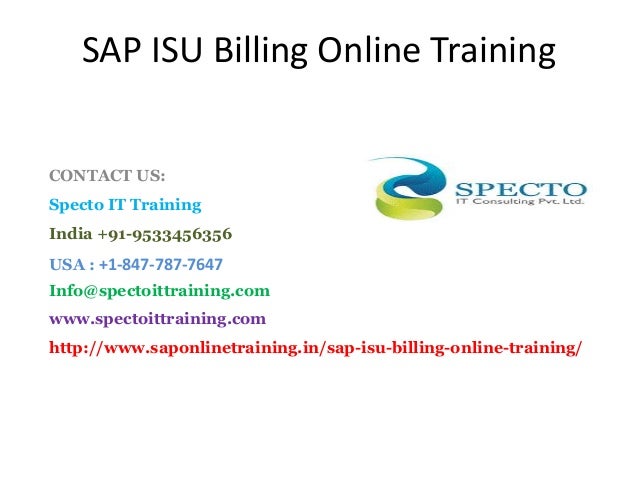 SAP ISU Billing Online Training

CONTACT US:

Specto IT Training

India +91-9533456356

USA : +1-847-787-7647

Info@spectoittraining.com

www.spectoittraining.com

http://www.saponlinetraining.in/sap-isu-billing-online-training/

SPECTO
IT Consulting Pvt. Ltd.